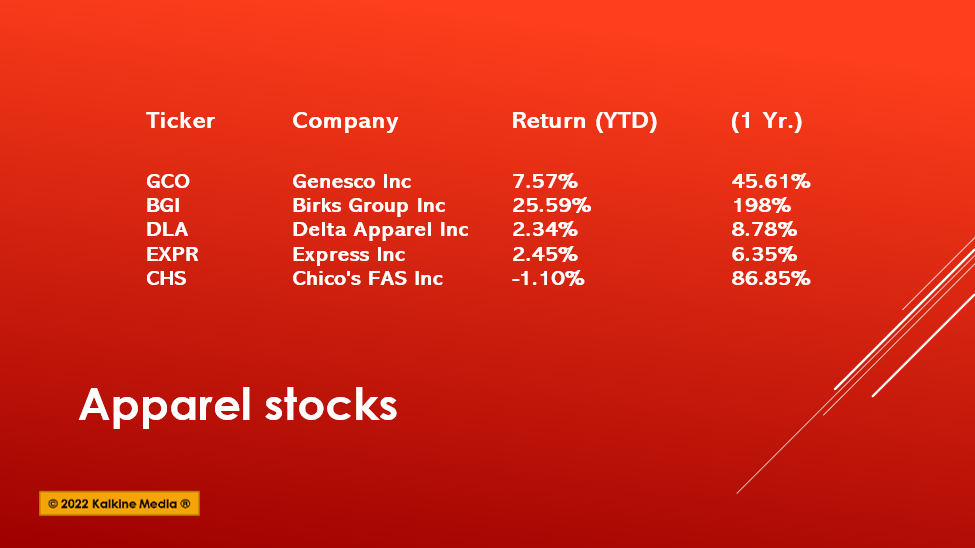 | Ticker | Company | Return (YTD) | (1 Yr.) |
|---|---|---|---|
| GCO | Genesco Inc | 7.57% | 45.61% |
| BGI | Birks Group Inc | 25.59% | 198% |
| DLA | Delta Apparel Inc | 2.34% | 8.78% |
| EXPR | Express Inc | 2.45% | 6.35% |
| CHS | Chico's FAS Inc | -1.10% | 86.85% |

Apparel stocks

© 2022 Kalkine Media ®